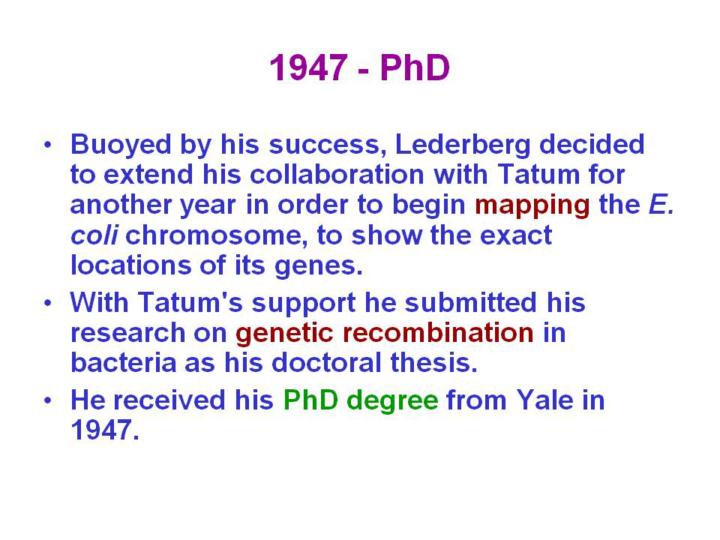 1947 - PhD

• Buoyed by his success, Lederberg decided to extend his collaboration with Tatum for another year in order to begin mapping the E. coli chromosome, to show the exact locations of its genes.
• With Tatum's support he submitted his research on genetic recombination in bacteria as his doctoral thesis.
• He received his PhD degree from Yale in 1947.